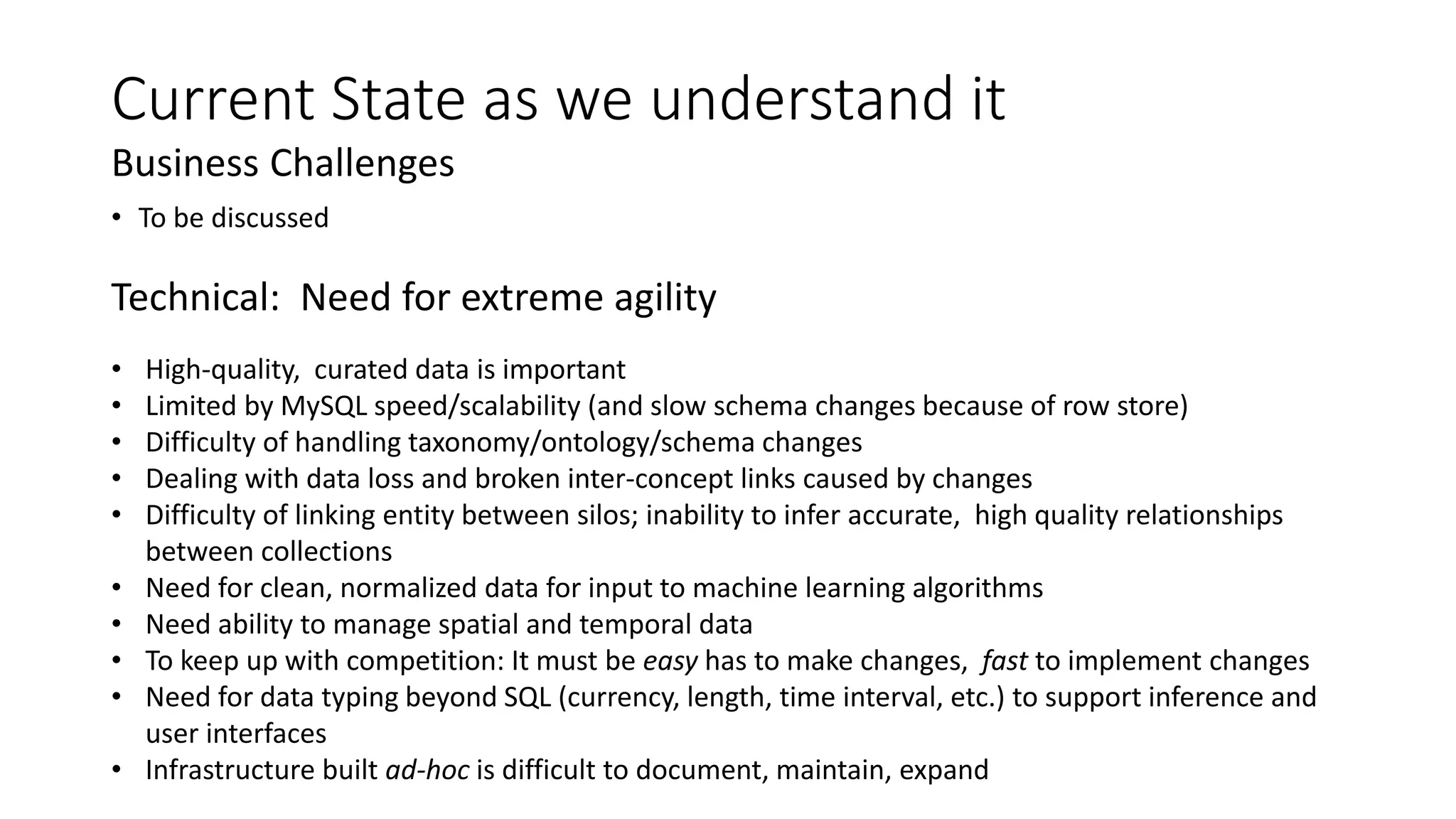 Current State as we understand it

Business Challenges

• To be discussed

Technical: Need for extreme agility

• High-quality, curated data is important
• Limited by MySQL speed/scalability (and slow schema changes because of row store)
• Difficulty of handling taxonomy/ontology/schema changes
• Dealing with data loss and broken inter-concept links caused by changes
• Difficulty of linking entity between silos; inability to infer accurate, high quality relationships between collections
• Need for clean, normalized data for input to machine learning algorithms
• Need ability to manage spatial and temporal data
• To keep up with competition: It must be easy has to make changes, fast to implement changes
• Need for data typing beyond SQL (currency, length, time interval, etc.) to support inference and user interfaces
• Infrastructure built ad-hoc is difficult to document, maintain, expand